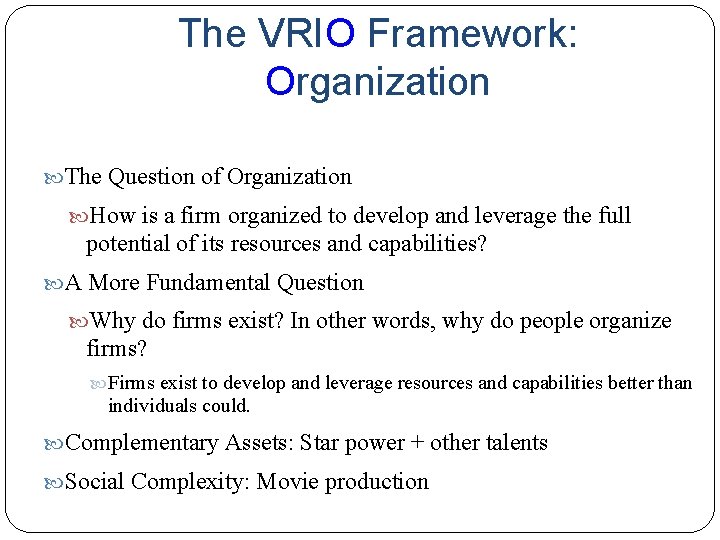 The VRIO Framework: Organization

The Question of Organization

How is a firm organized to develop and leverage the full potential of its resources and capabilities?

A More Fundamental Question

Why do firms exist? In other words, why do people organize firms?

Firms exist to develop and leverage resources and capabilities better than individuals could.

Complementary Assets: Star power + other talents

Social Complexity: Movie production